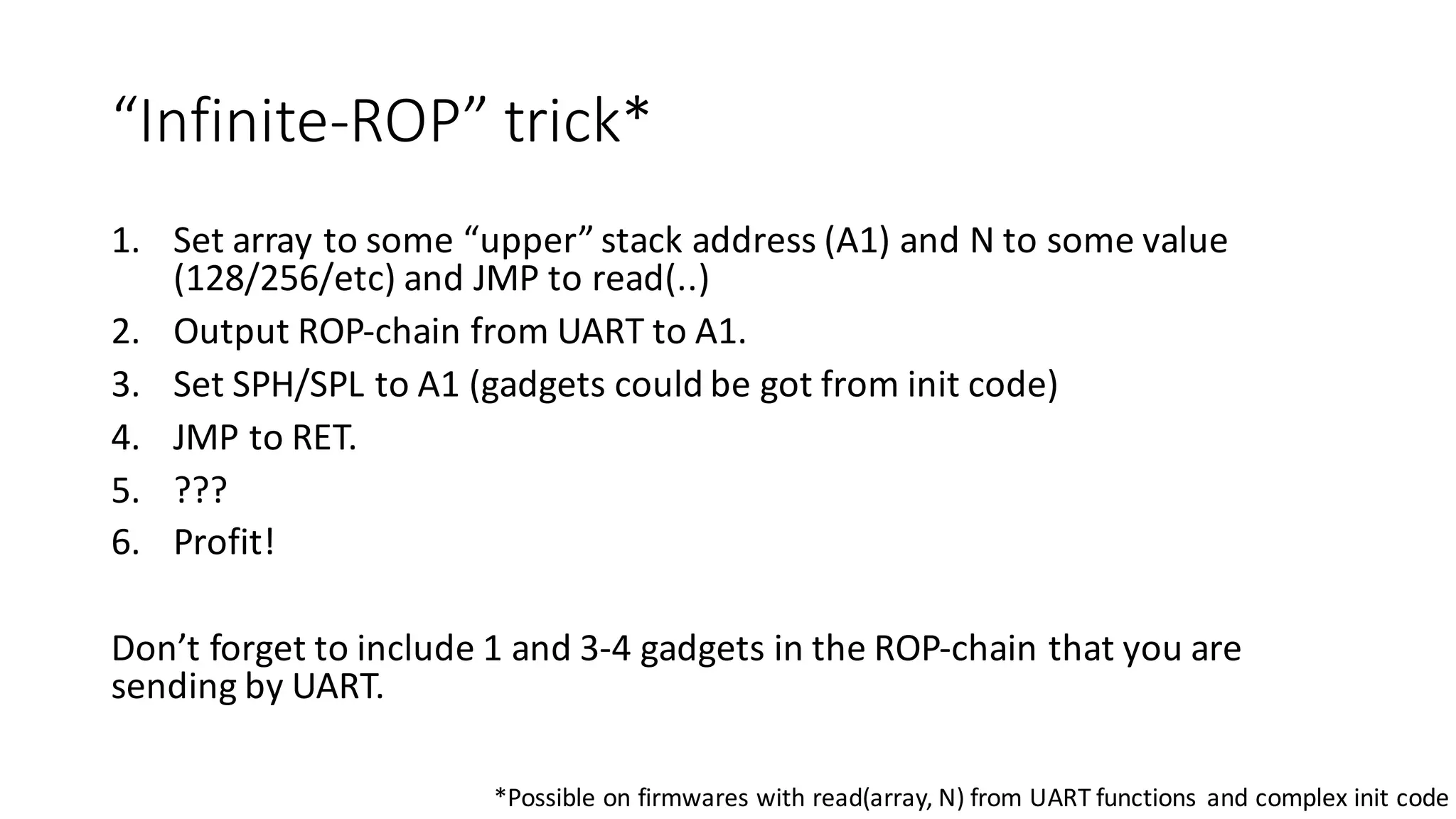 “Infinite-ROP” trick*

1. Set array to some “upper” stack address (A1) and N to some value (128/256/etc) and JMP to read(..)
2. Output ROP-chain from UART to A1.
3. Set SPH/SPL to A1 (gadgets could be got from init code)
4. JMP to RET.
5. ???
6. Profit!

Don’t forget to include 1 and 3-4 gadgets in the ROP-chain that you are sending by UART.

*Possible on firmwares with read(array, N) from UART functions and complex init code